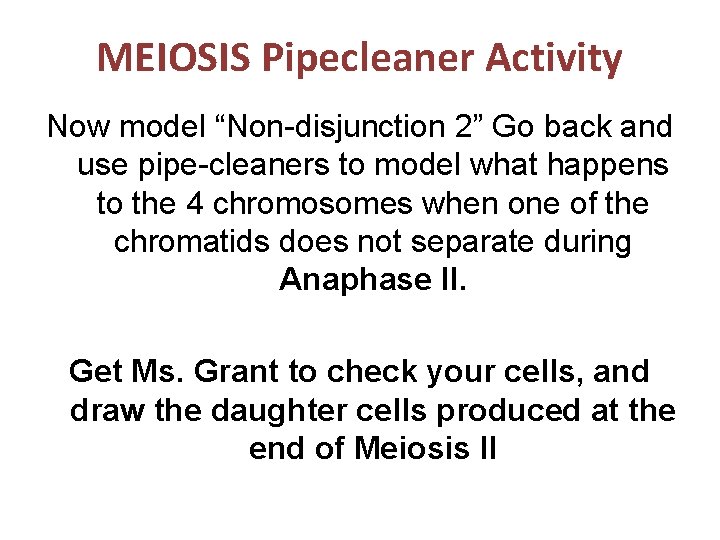 MEIOSIS Pipecleaner Activity

Now model “Non-disjunction 2” Go back and use pipe-cleaners to model what happens to the 4 chromosomes when one of the chromatids does not separate during Anaphase II.

Get Ms. Grant to check your cells, and draw the daughter cells produced at the end of Meiosis II